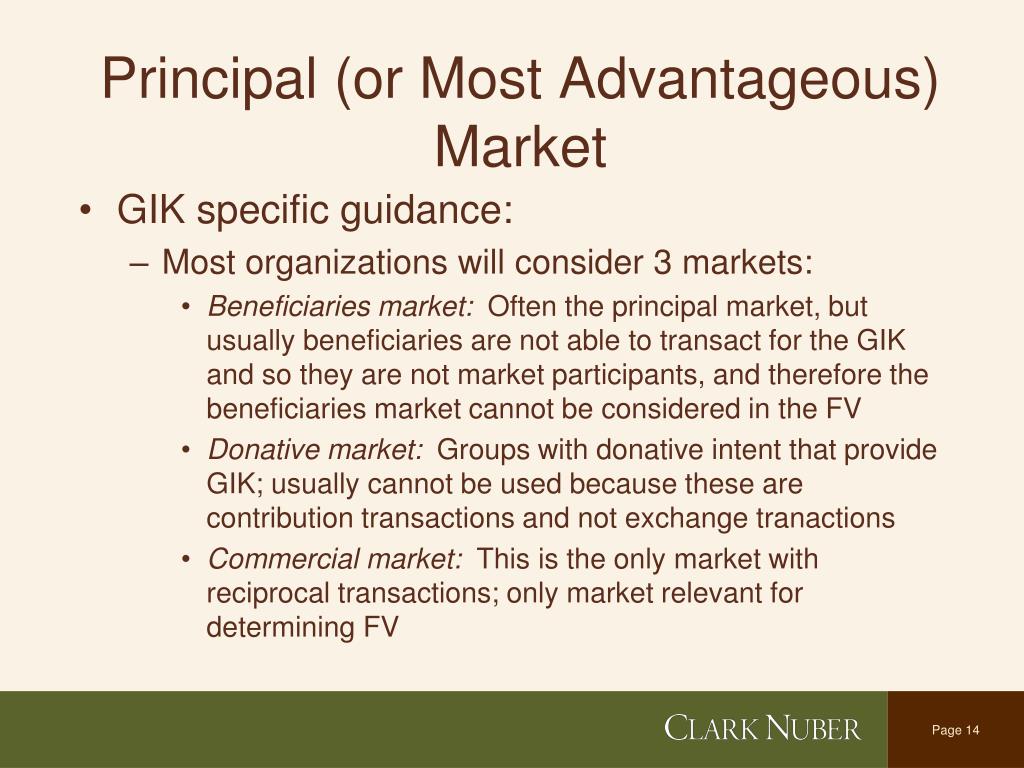 Principal (or Most Advantageous) Market

• GIK specific guidance:

– Most organizations will consider 3 markets:

• Beneficiaries market: Often the principal market, but usually beneficiaries are not able to transact for the GIK and so they are not market participants, and therefore the beneficiaries market cannot be considered in the FV

• Donative market: Groups with donative intent that provide GIK; usually cannot be used because these are contribution transactions and not exchange tranactions

• Commercial market: This is the only market with reciprocal transactions; only market relevant for determining FV

CLARK NUBER

Page 14